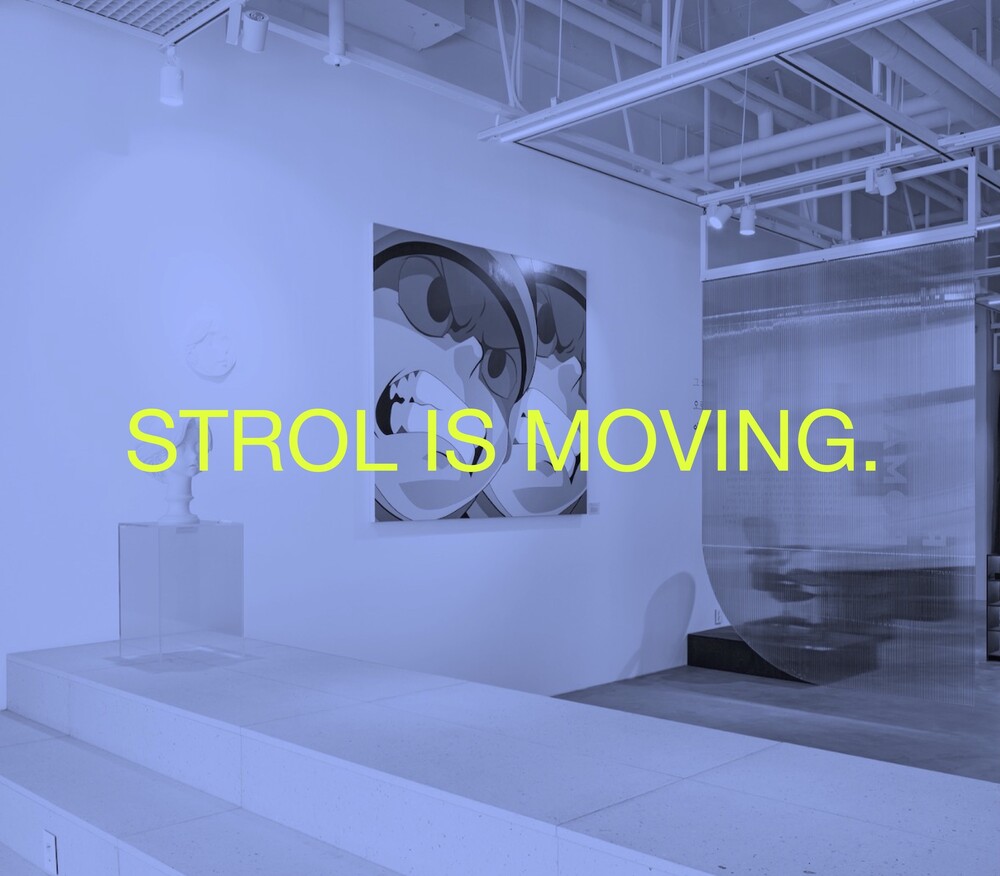 STROL IS MOVING.